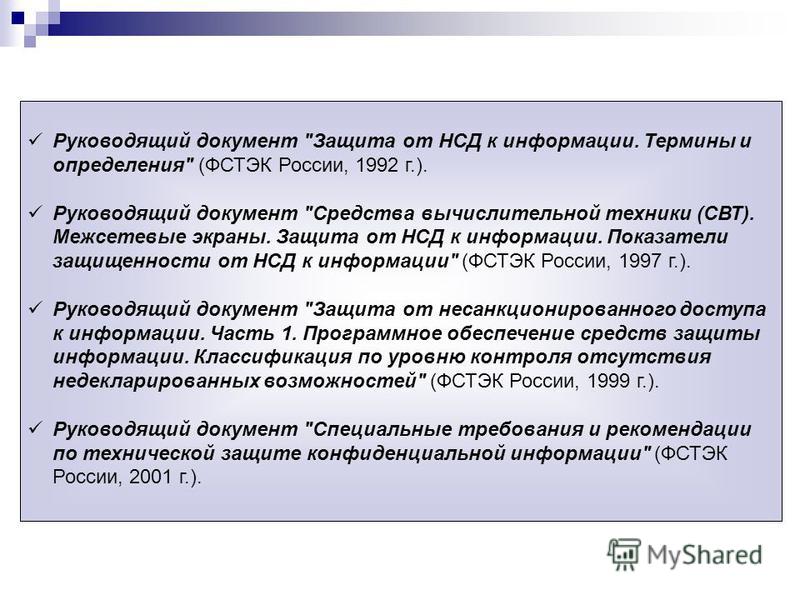 ✓ Руководящий документ "Защита от НСД к информации. Термины и определения" (ФСТЭК России, 1992 г.).

✓ Руководящий документ "Средства вычислительной техники (СВТ). Межсетевые экраны. Защита от НСД к информации. Показатели защищенности от НСД к информации" (ФСТЭК России, 1997 г.).

✓ Руководящий документ "Защита от несанкционированного доступа к информации. Часть 1. Программное обеспечение средств защиты информации. Классификация по уровню контроля отсутствия недекларированных возможностей" (ФСТЭК России, 1999 г.).

✓ Руководящий документ "Специальные требования и рекомендации по технической защите конфиденциальной информации" (ФСТЭК России, 2001 г.).

MyShared